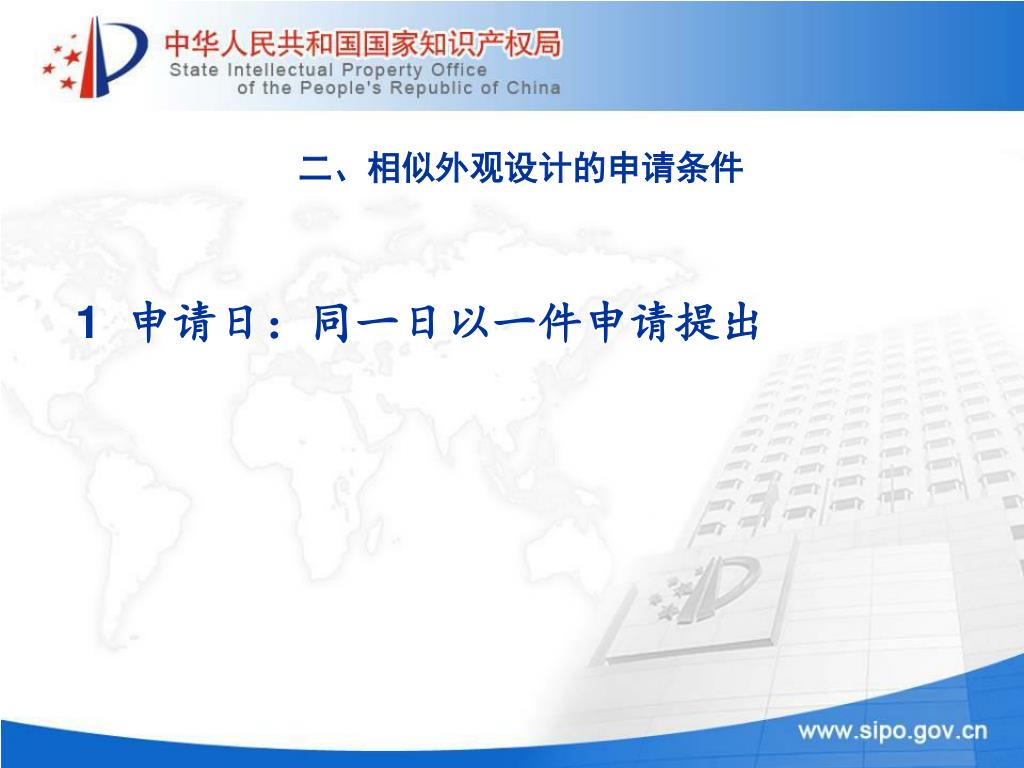 中华人民共和国国家知识产权局
State Intellectual Property Office
of the People's Republic of China

二、相似外观设计的申请条件

1 申请日：同一日以一件申请提出

www.sipo.gov.cn